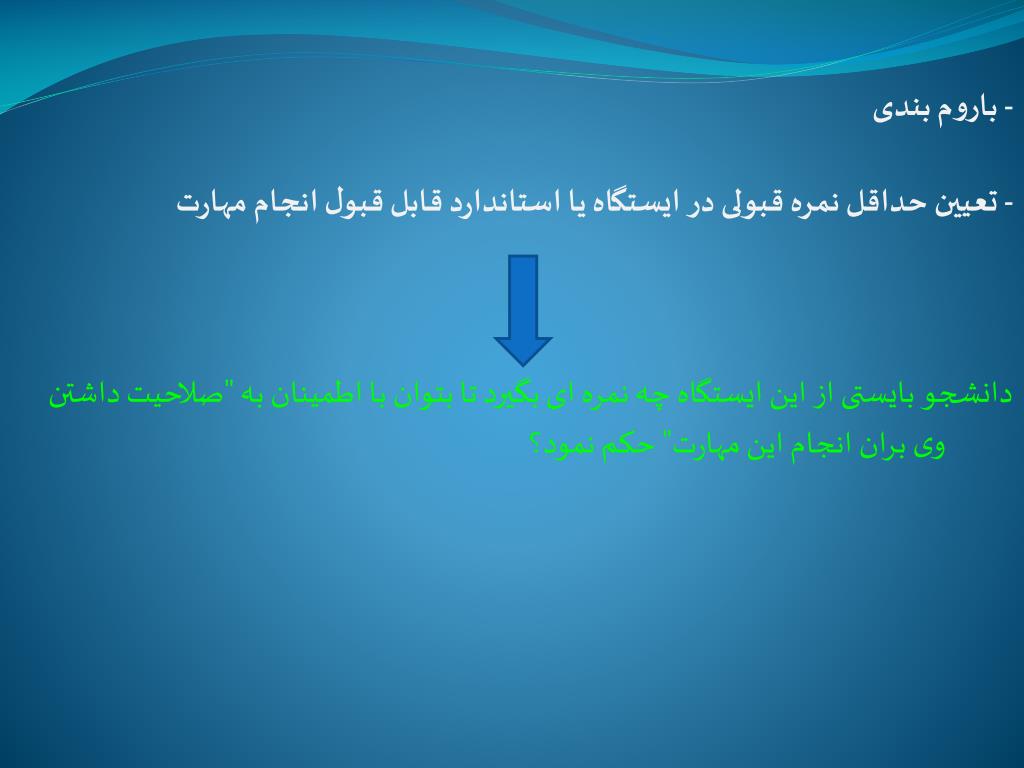 - باروم بندی

- تعیین حداقل نمره قبولی در ایستگاه یا استاندارد قابل قبول انجام مهارت

دانشجو بایستی از این ایستگاه چه نمره ای بگیرد تا بتوان با اطمینان به "صلاحیت داشتن وی بران انجام این مهارت" حکم نمود؟